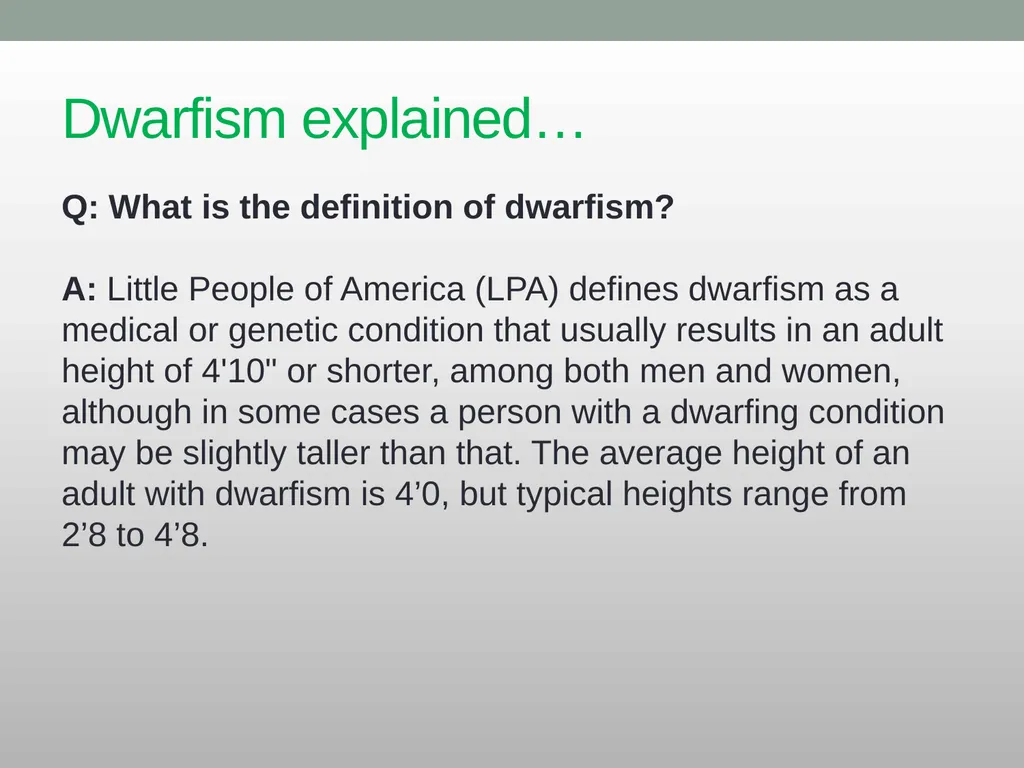 Dwarfism explained…

Q: What is the definition of dwarfism?

A: Little People of America (LPA) defines dwarfism as a medical or genetic condition that usually results in an adult height of 4'10" or shorter, among both men and women, although in some cases a person with a dwarfing condition may be slightly taller than that. The average height of an adult with dwarfism is 4’0, but typical heights range from 2’8 to 4’8.